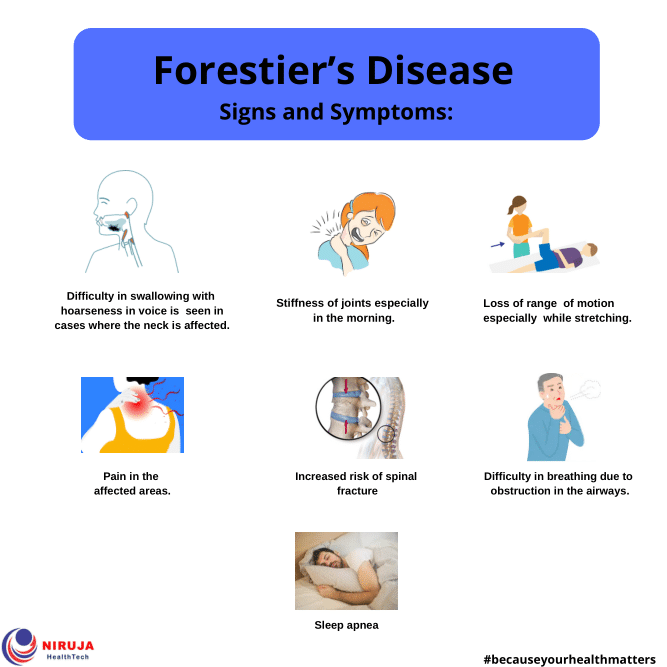 Forestier's Disease
Signs and Symptoms:

Difficulty in swallowing with hoarseness in voice is seen in cases where the neck is affected.

Stiffness of joints especially in the morning.

Loss of range of motion especially while stretching.

Pain in the affected areas.

Increased risk of spinal fracture

Difficulty in breathing due to obstruction in the airways.

Sleep apnea

NIRUJA
HealthTech

#becauseyourhealthmatters